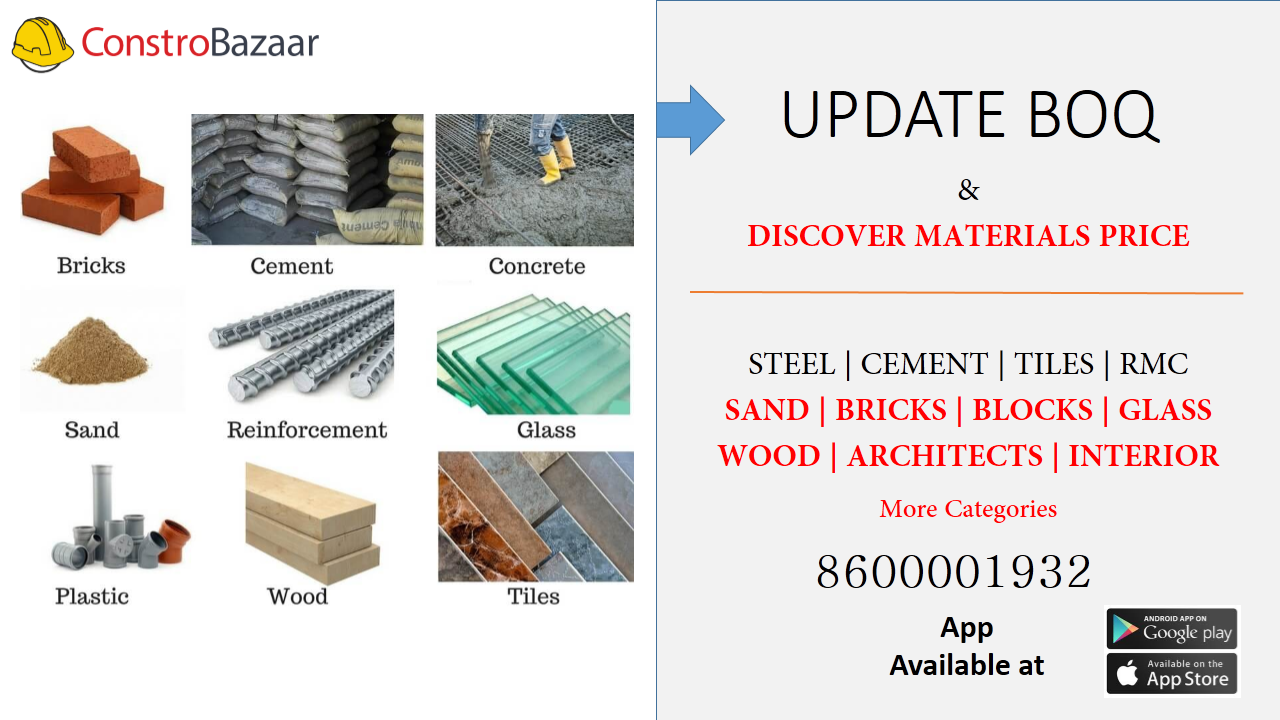 ConstroBazaar

Bricks
Cement
Concrete
Sand
Reinforcement
Glass
Plastic
Wood
Tiles

UPDATE BOQ

&

DISCOVER MATERIALS PRICE

STEEL | CEMENT | TILES | RMC
SAND | BRICKS | BLOCKS | GLASS
WOOD | ARCHITECTS | INTERIOR

More Categories

8600001932

App
Available at

ANDROID APP ON
Google play

Available on the
App Store